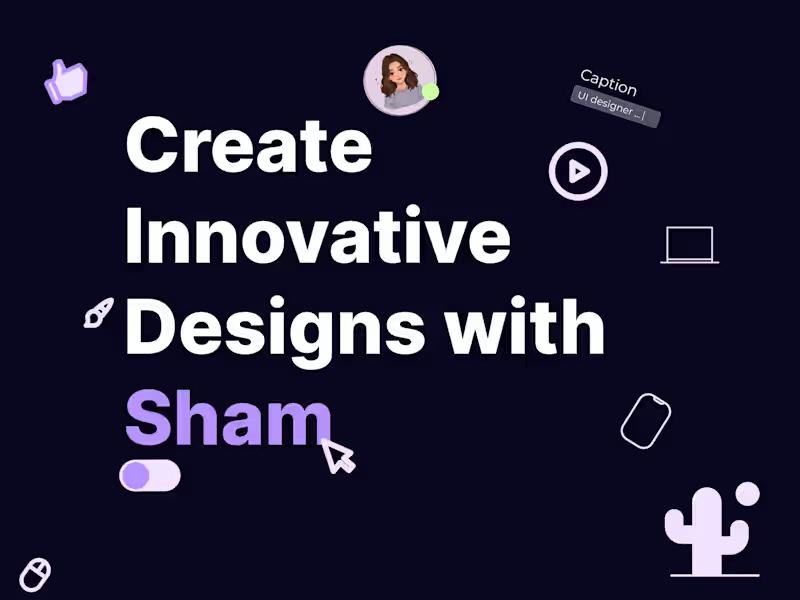 Caption
UI designer ... |

Create Innovative Designs with Sham